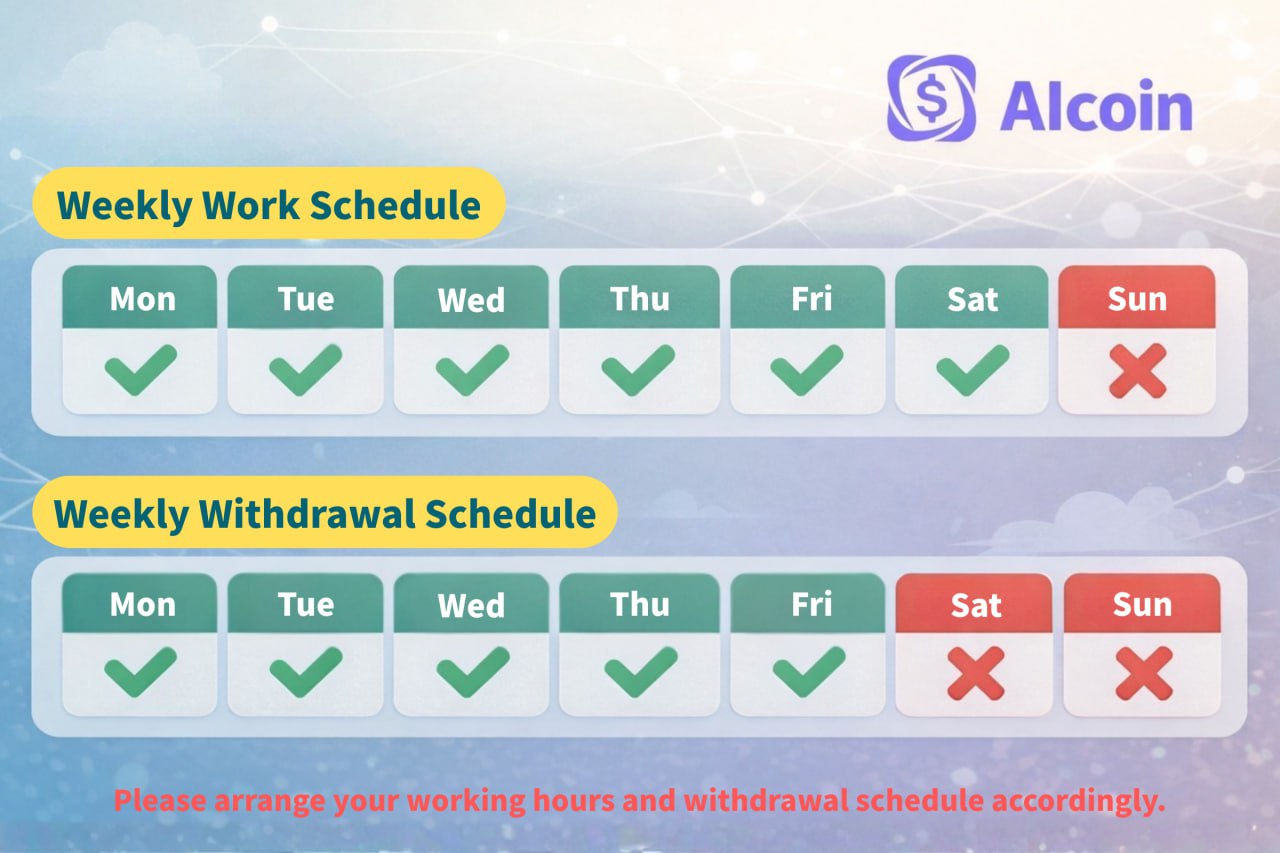 AIcoin

Weekly Work Schedule

| Mon | Tue | Wed | Thu | Fri | Sat | Sun |
|---|---|---|---|---|---|---|
| ✓ | ✓ | ✓ | ✓ | ✓ | ✓ | ✗ |

Weekly Withdrawal Schedule

| Mon | Tue | Wed | Thu | Fri | Sat | Sun |
|---|---|---|---|---|---|---|
| ✓ | ✓ | ✓ | ✓ | ✓ | ✗ | ✗ |

Please arrange your working hours and withdrawal schedule accordingly.